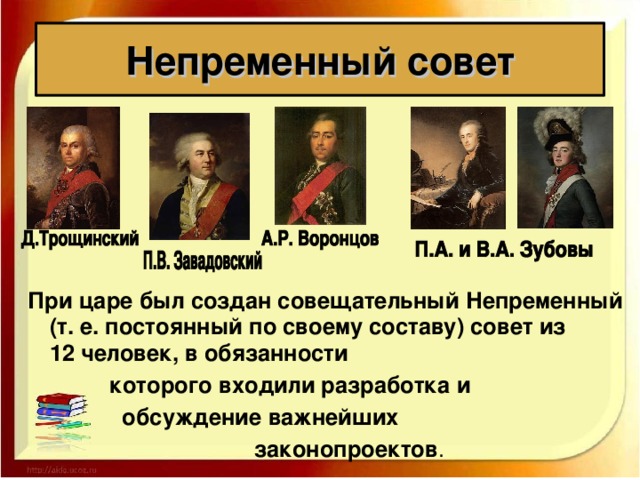 Непременный совет

Д.Трощинский

П.В. Завадовский

А.Р. Воронцов

П.А. и В.А. Зубовы

При царе был создан совещательный Непременный (т. е. постоянный по своему составу) совет из 12 человек, в обязанности которого входили разработка и обсуждение важнейших законопроектов.

http://aida.ucoz.ru